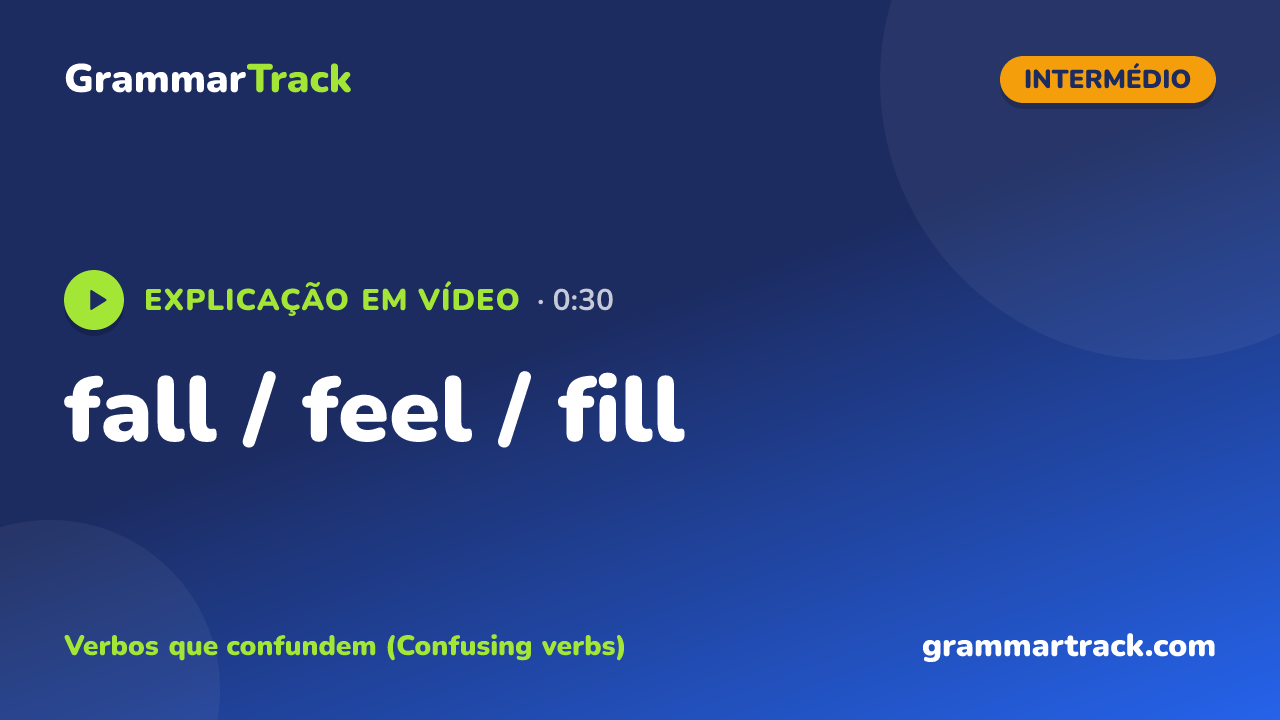 GrammarTrack

INTERMÉDIO

EXPLICAÇÃO EM VÍDEO · 0:30

fall / feel / fill

Verbos que confundem (Confusing verbs)

grammartrack.com